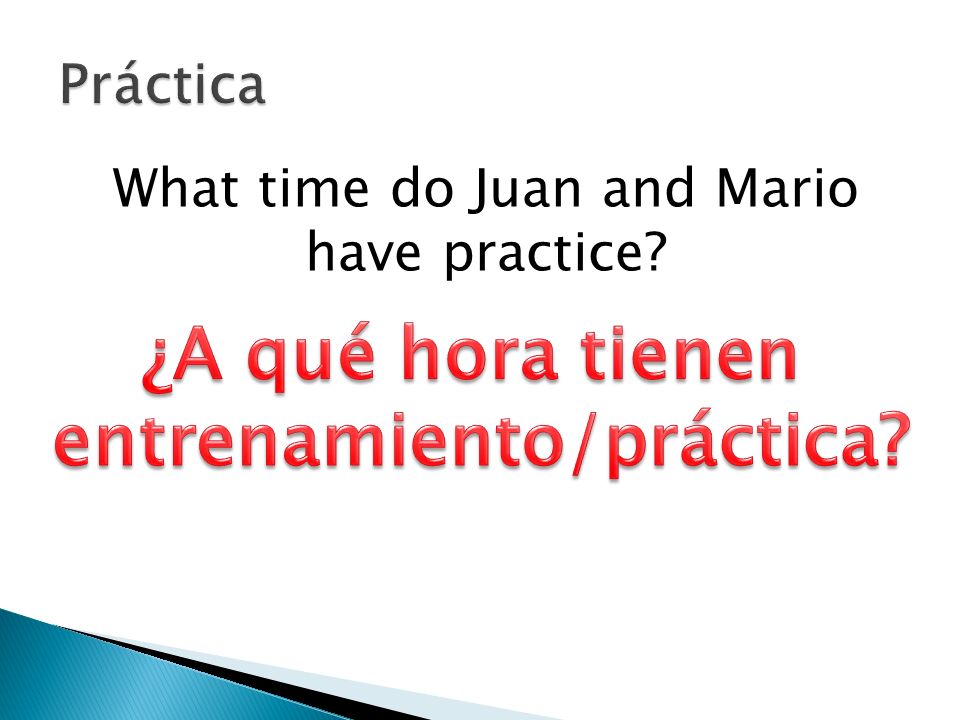 Práctica

What time do Juan and Mario have practice?

¿A qué hora tienen entrenamiento/práctica?